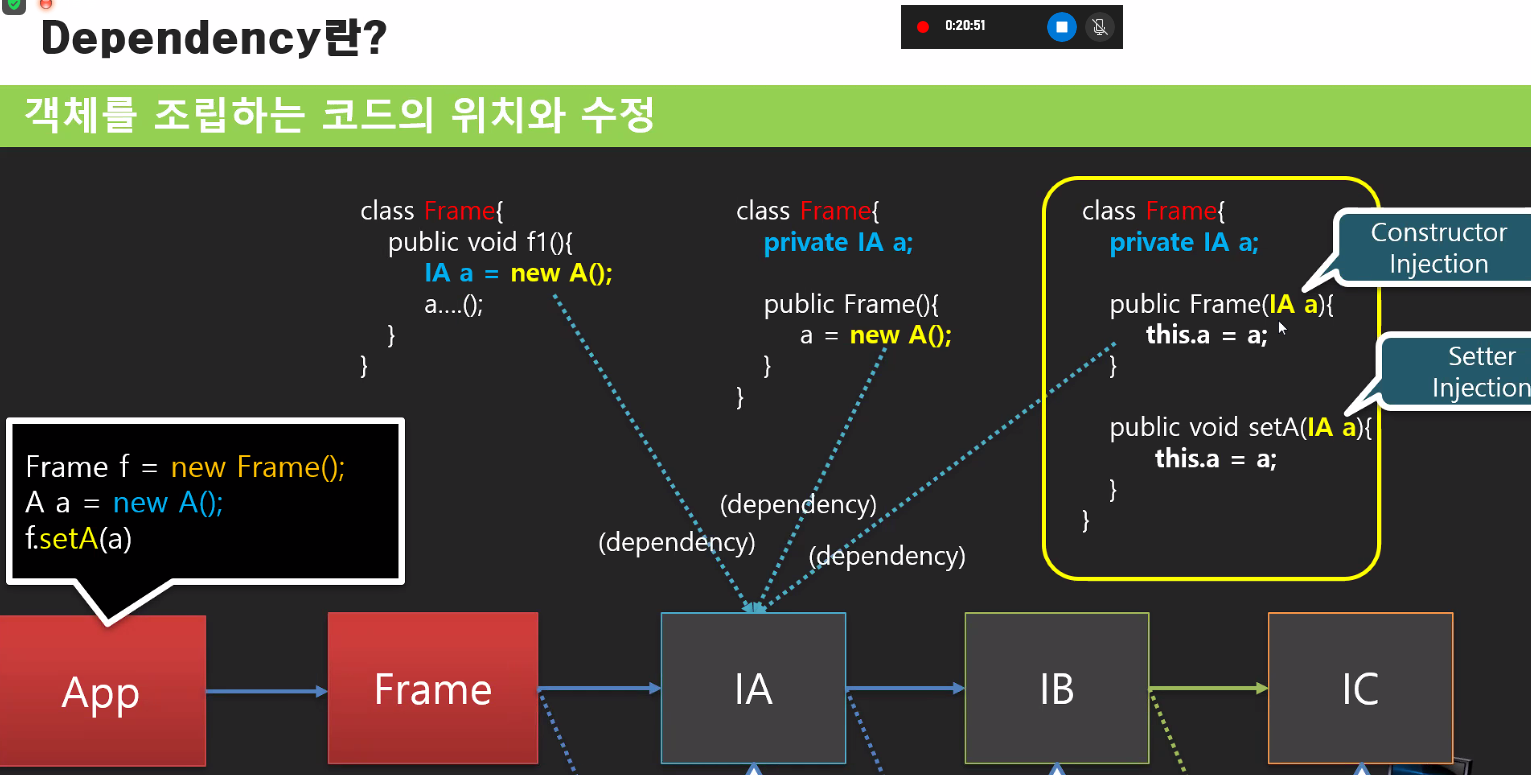 Dependency란?

0:20:51

객체를 조립하는 코드의 위치와 수정

class Frame{
public void f1(){
IA a = new A();
a....();
}
}

class Frame{
private IA a;

public Frame(){
a = new A();
}
}

class Frame{
private IA a;

public Frame(IA a){
this.a = a;
}

public void setA(IA a){
this.a = a;
}
}

Constructor Injection

Setter Injection

Frame f = new Frame();
A a = new A();
f.setA(a)

(dependency)

(dependency)

(dependency)

App

Frame

IA

IB

IC